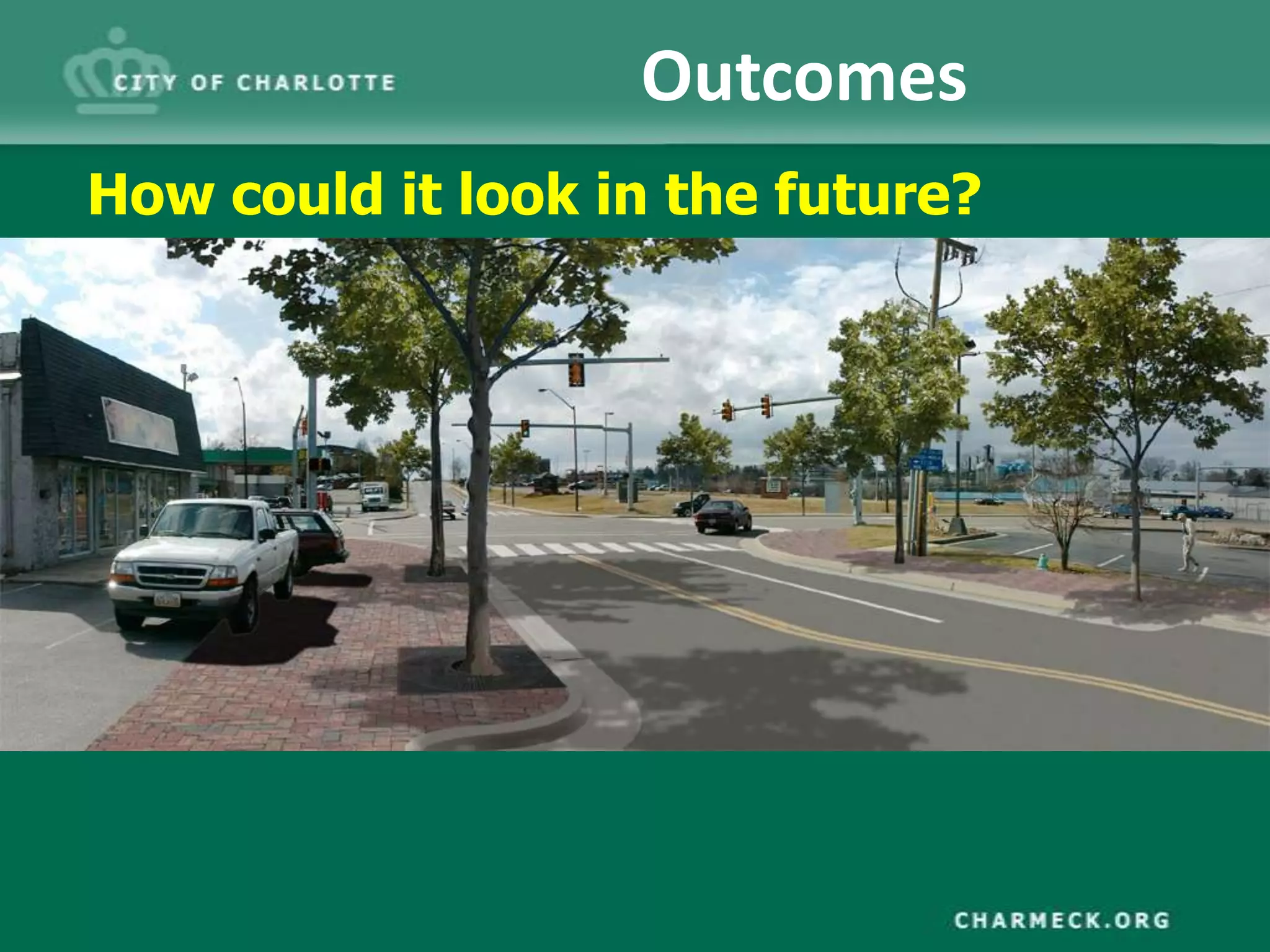 CITY OF CHARLOTTE

Outcomes

How could it look in the future?

CHARMECK.ORG